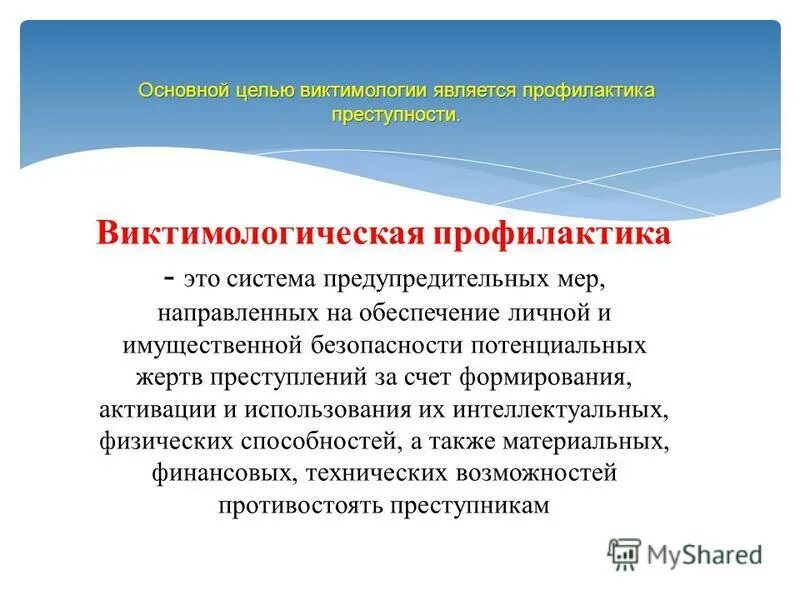 Основной целью виктимологии является профилактика преступности.

Виктимологическая профилактика - это система предупредительных мер, направленных на обеспечение личной и имущественной безопасности потенциальных жертв преступлений за счет формирования, активации и использования их интеллектуальных, физических способностей, а также материальных, финансовых, технических возможностей противостоять преступникам

MyShared